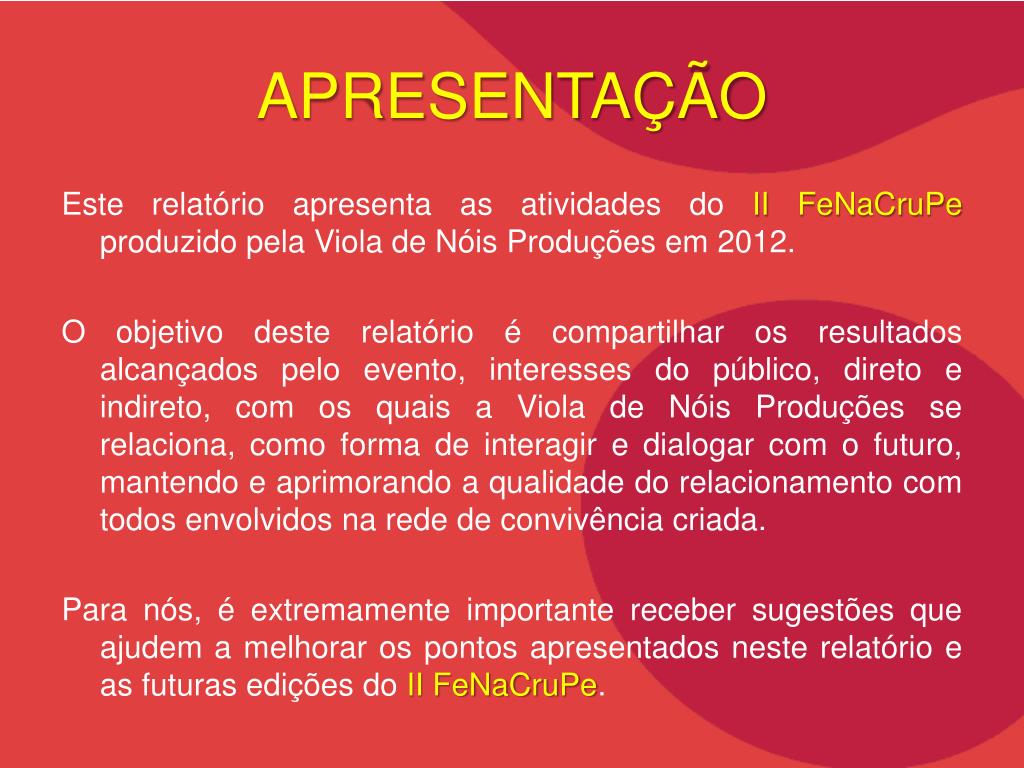 APRESENTAÇÃO

Este relatório apresenta as atividades do II FeNaCruPe produzido pela Viola de Nóis Produções em 2012.

O objetivo deste relatório é compartilhar os resultados alcançados pelo evento, interesses do público, direto e indireto, com os quais a Viola de Nóis Produções se relaciona, como forma de interagir e dialogar com o futuro, mantendo e aprimorando a qualidade do relacionamento com todos envolvidos na rede de convivência criada.

Para nós, é extremamente importante receber sugestões que ajudem a melhorar os pontos apresentados neste relatório e as futuras edições do II FeNaCruPe.